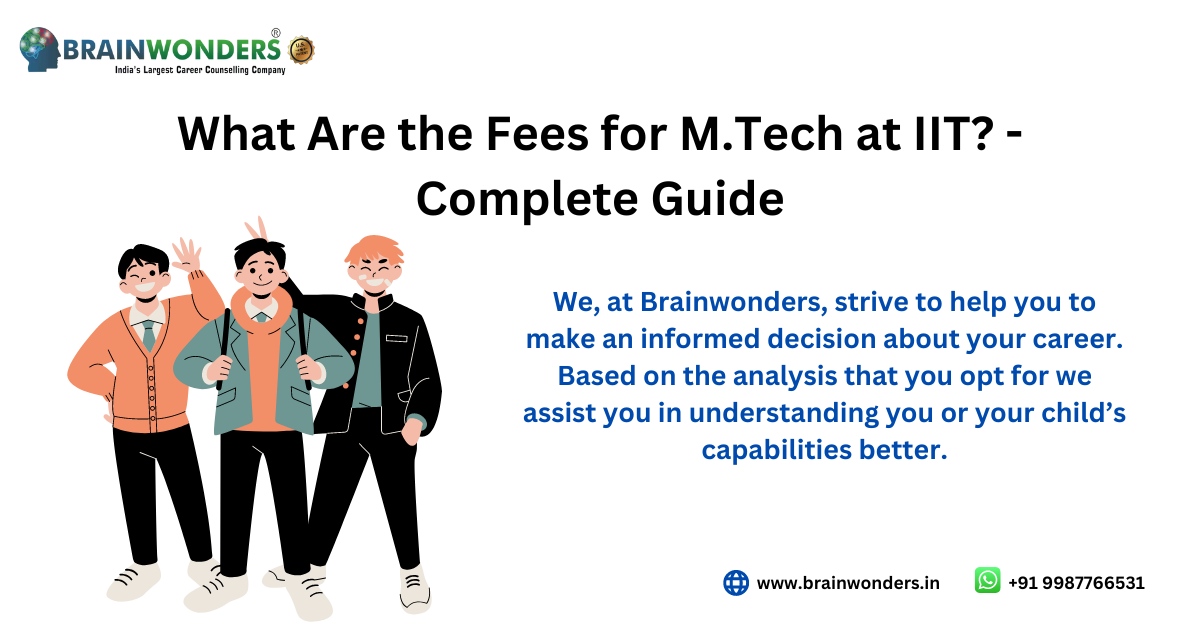 BRAINWONDERS®
India's Largest Career Counselling Company

What Are the Fees for M.Tech at IIT? - Complete Guide

We, at Brainwonders, strive to help you to make an informed decision about your career. Based on the analysis that you opt for we assist you in understanding you or your child's capabilities better.

www.brainwonders.in

+91 9987766531